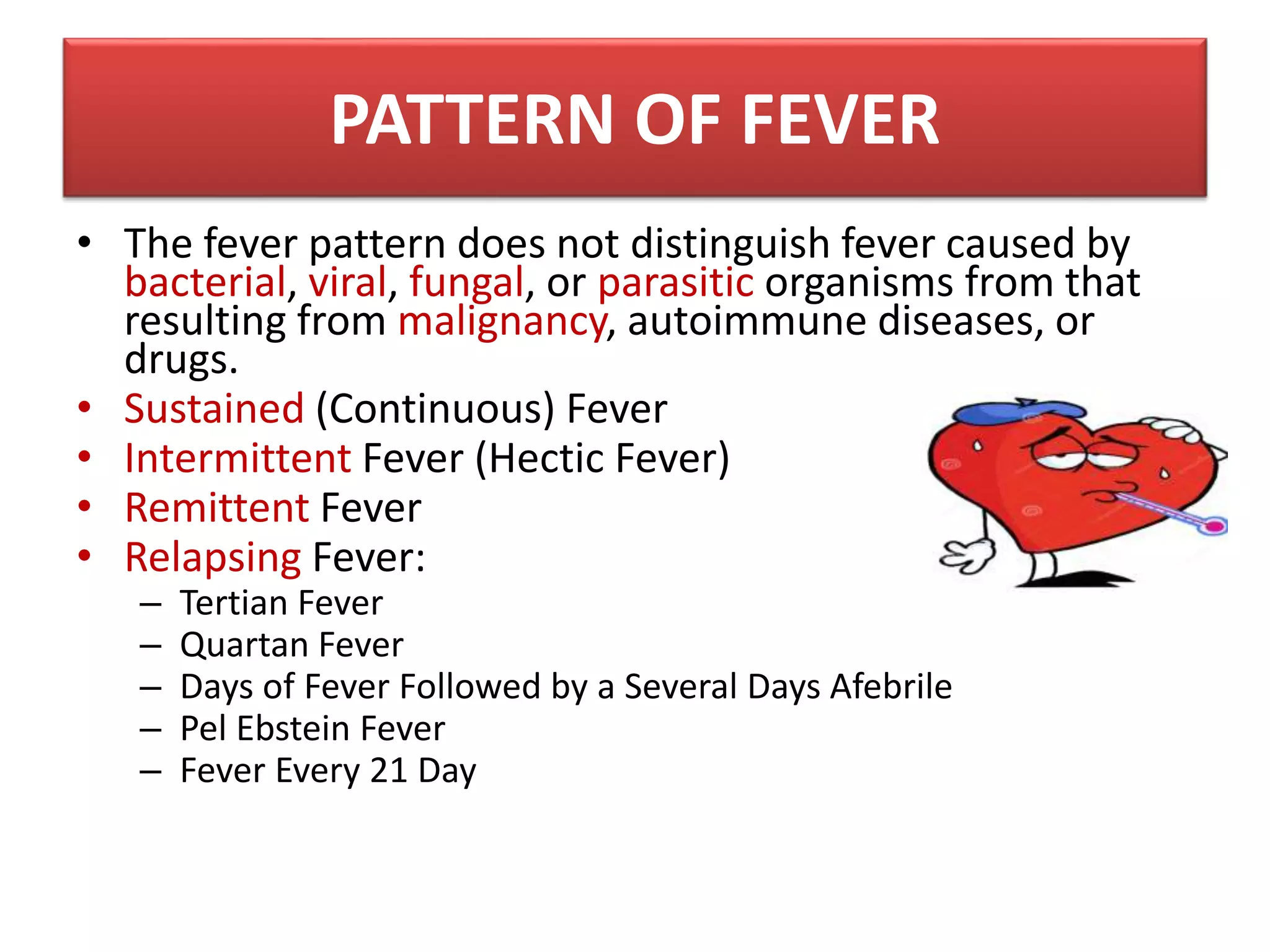 PATTERN OF FEVER

• The fever pattern does not distinguish fever caused by bacterial, viral, fungal, or parasitic organisms from that resulting from malignancy, autoimmune diseases, or drugs.
• Sustained (Continuous) Fever
• Intermittent Fever (Hectic Fever)
• Remittent Fever
• Relapsing Fever:
– Tertian Fever
– Quartan Fever
– Days of Fever Followed by a Several Days Afebrile
– Pel Ebstein Fever
– Fever Every 21 Day